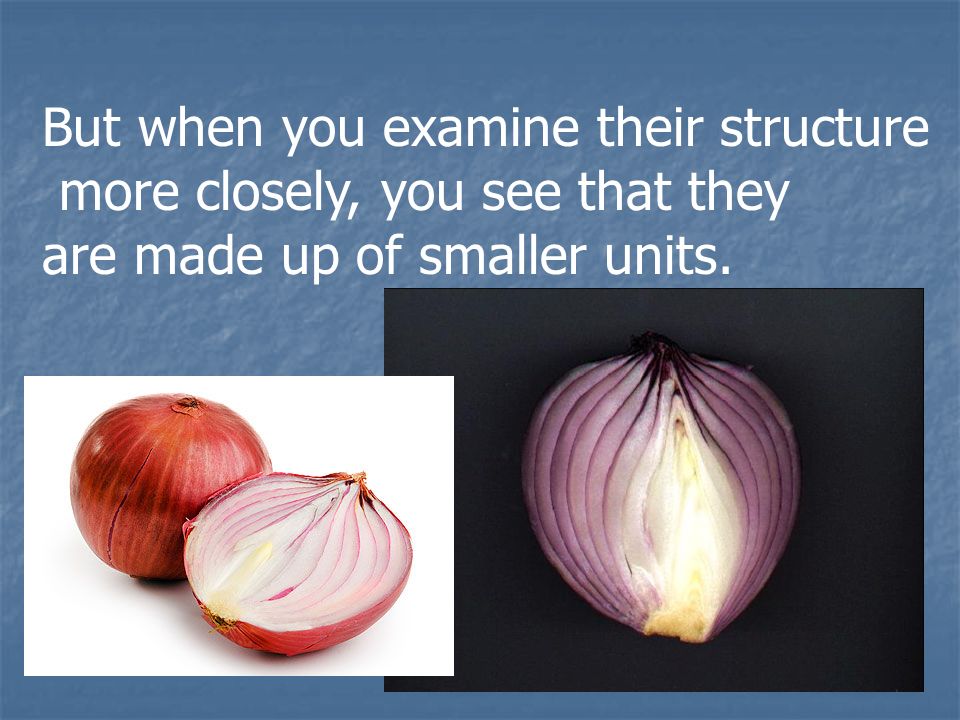 But when you examine their structure more closely, you see that they are made up of smaller units.